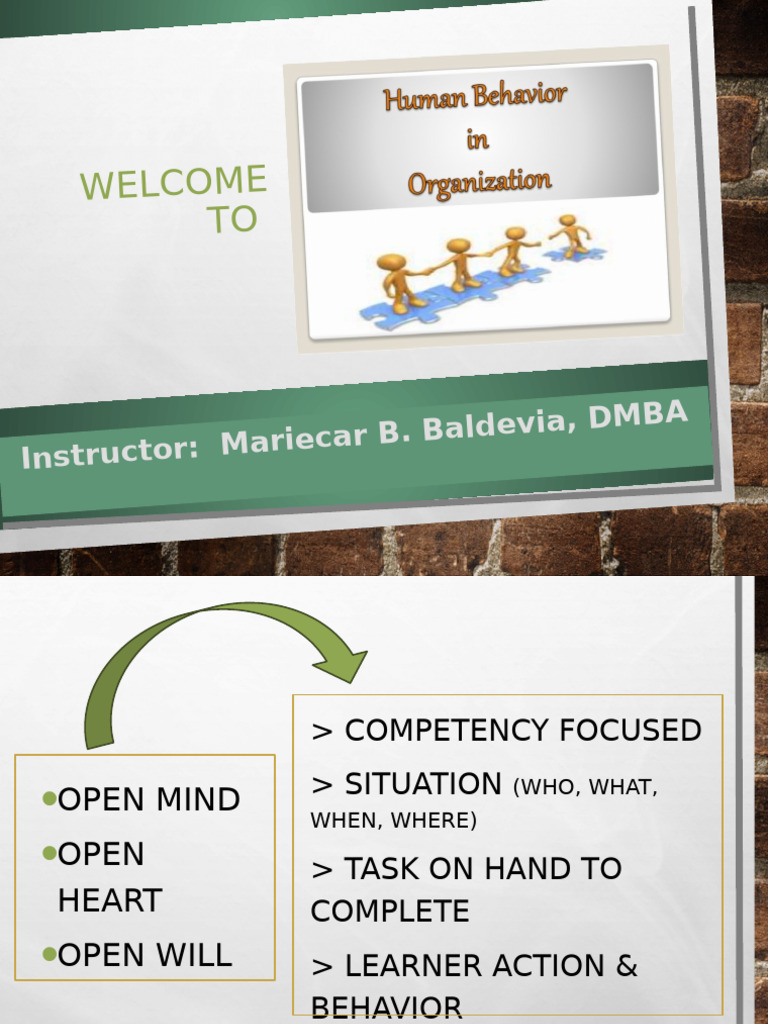 WELCOME TO

Human Behavior in Organization

Instructor: Mariecar B. Baldevia, DMBA

•OPEN MIND
•OPEN HEART
•OPEN WILL

> COMPETENCY FOCUSED
> SITUATION (WHO, WHAT, WHEN, WHERE)
> TASK ON HAND TO COMPLETE
> LEARNER ACTION & BEHAVIOR